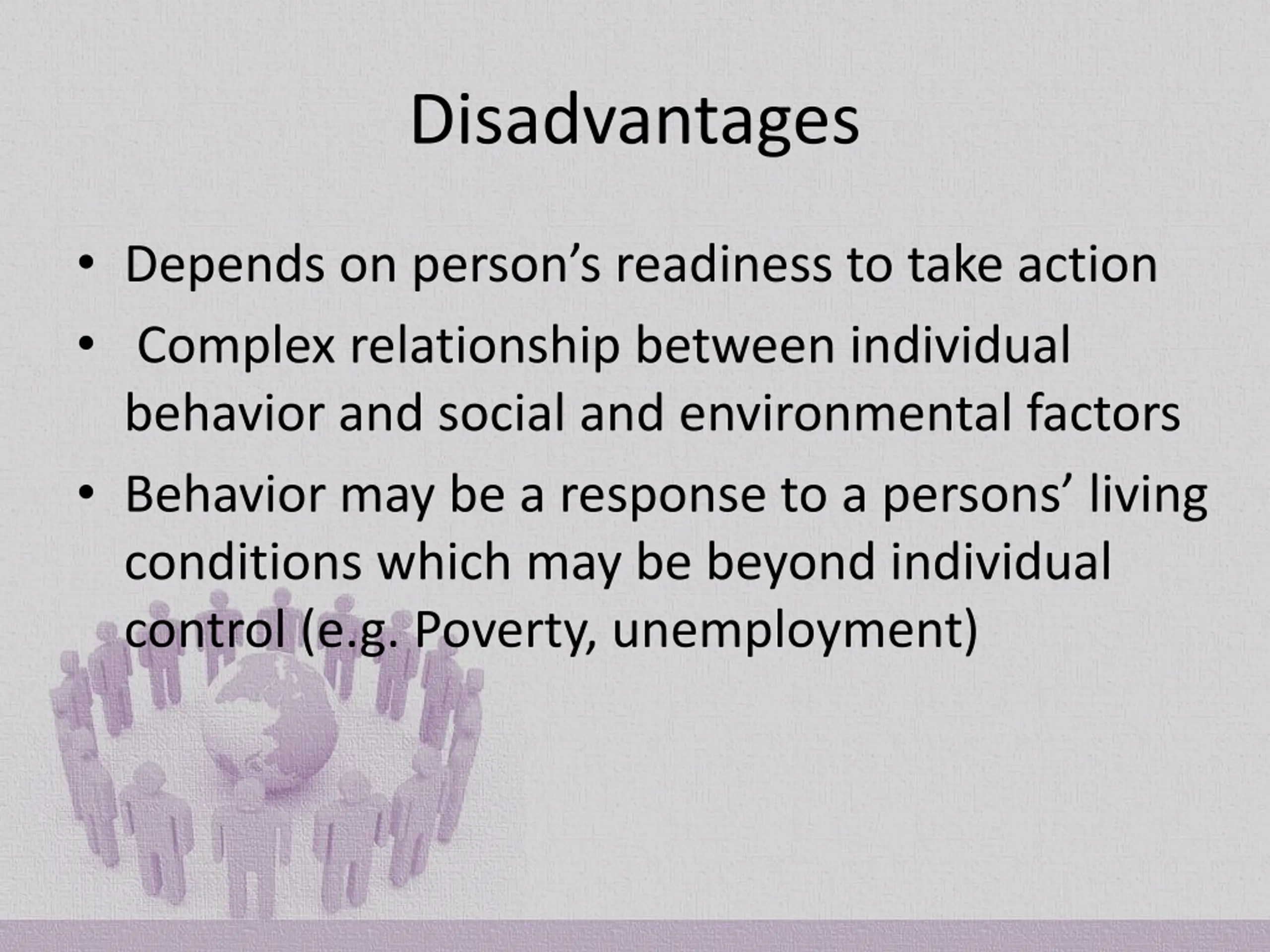 Disadvantages

• Depends on person’s readiness to take action
• Complex relationship between individual behavior and social and environmental factors
• Behavior may be a response to a persons’ living conditions which may be beyond individual control (e.g. Poverty, unemployment)